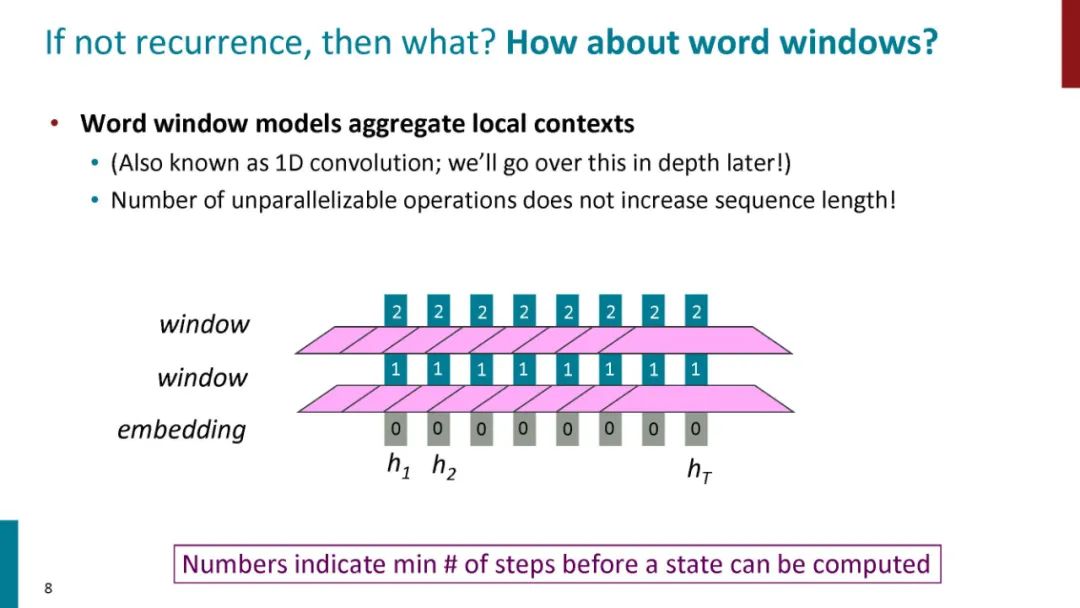 If not recurrence, then what? **How about word windows?**

• **Word window models aggregate local contexts**
  • (Also known as 1D convolution; we'll go over this in depth later!)
  • Number of unparallelizable operations does not increase sequence length!

window
2 2 2 2 2 2 2 2
window
1 1 1 1 1 1 1 1
embedding
0 0 0 0 0 0 0 0
$h_1$ $h_2$ $h_T$

Numbers indicate min # of steps before a state can be computed

8